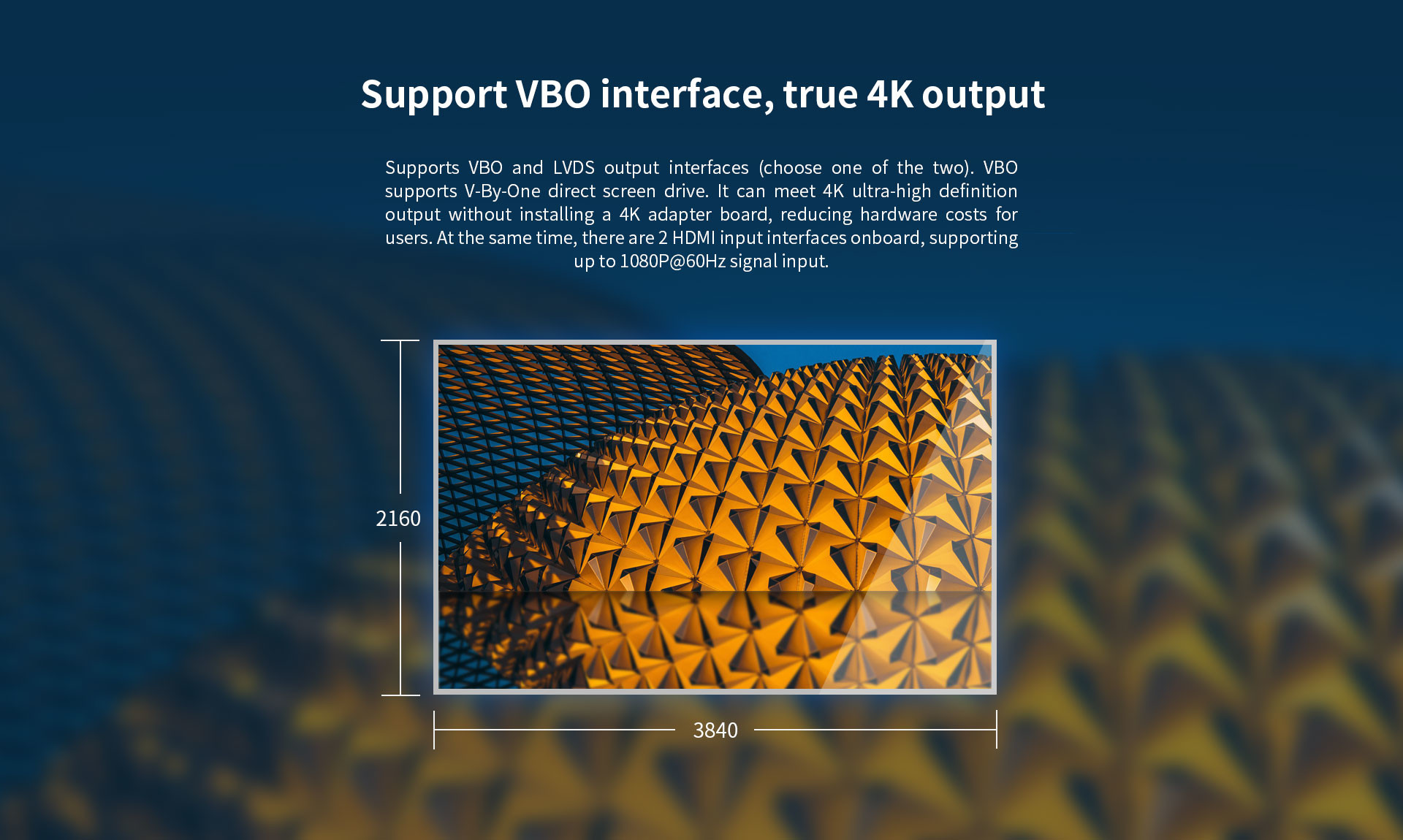 Support VBO interface, true 4K output

Supports VBO and LVDS output interfaces (choose one of the two). VBO supports V-By-One direct screen drive. It can meet 4K ultra-high definition output without installing a 4K adapter board, reducing hardware costs for users. At the same time, there are 2 HDMI input interfaces onboard, supporting up to 1080P@60Hz signal input.

2160

3840